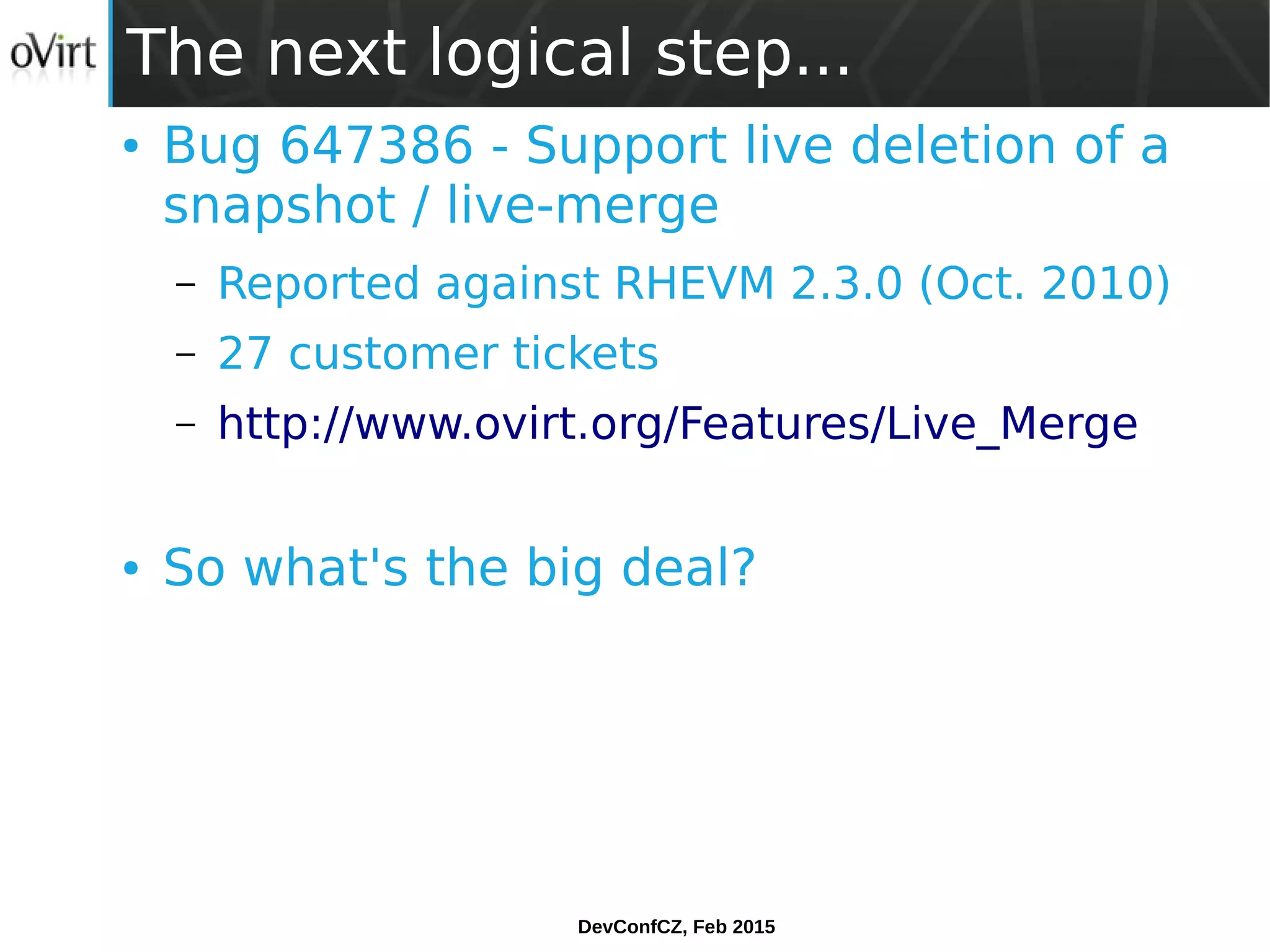 oVirt

The next logical step...

• Bug 647386 - Support live deletion of a snapshot / live-merge

– Reported against RHEVM 2.3.0 (Oct. 2010)

– 27 customer tickets

– http://www.ovirt.org/Features/Live_Merge

• So what's the big deal?

DevConfCZ, Feb 2015